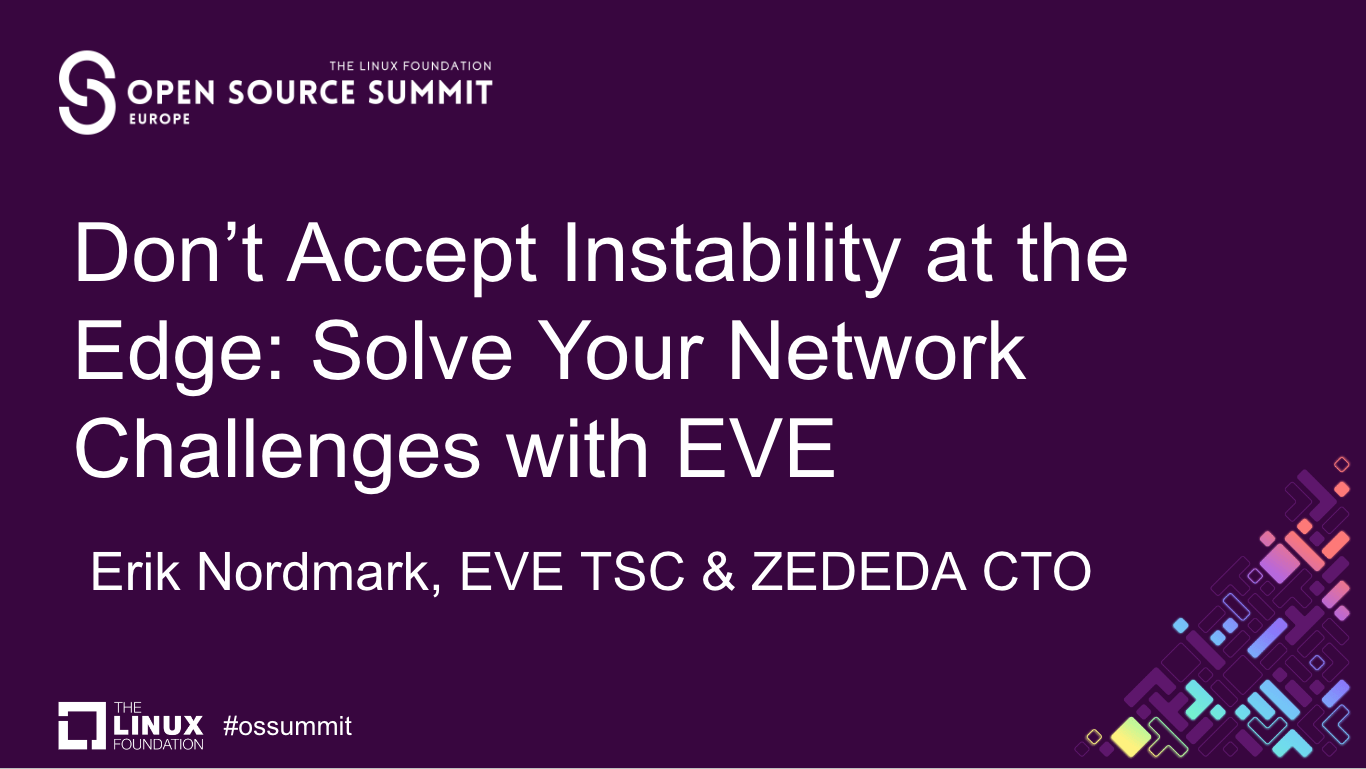 THE LINUX FOUNDATION
OPEN SOURCE SUMMIT
EUROPE

Don’t Accept Instability at the Edge: Solve Your Network Challenges with EVE

Erik Nordmark, EVE TSC & ZEDEDA CTO

THE LINUX FOUNDATION #ossummit